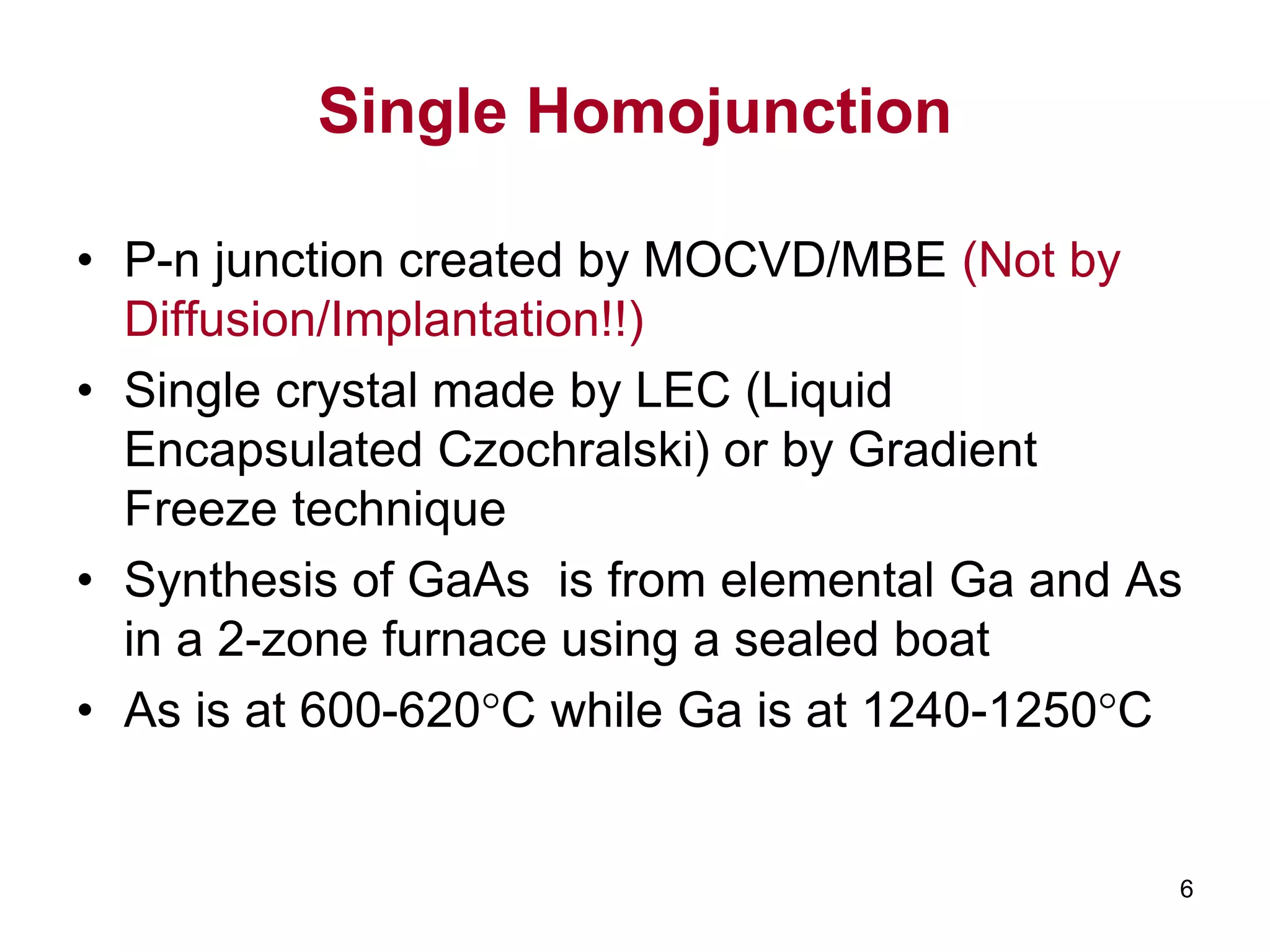 Single Homojunction

• P-n junction created by MOCVD/MBE (Not by Diffusion/Implantation!!)

• Single crystal made by LEC (Liquid Encapsulated Czochralski) or by Gradient Freeze technique

• Synthesis of GaAs is from elemental Ga and As in a 2-zone furnace using a sealed boat

• As is at 600-620°C while Ga is at 1240-1250°C

6